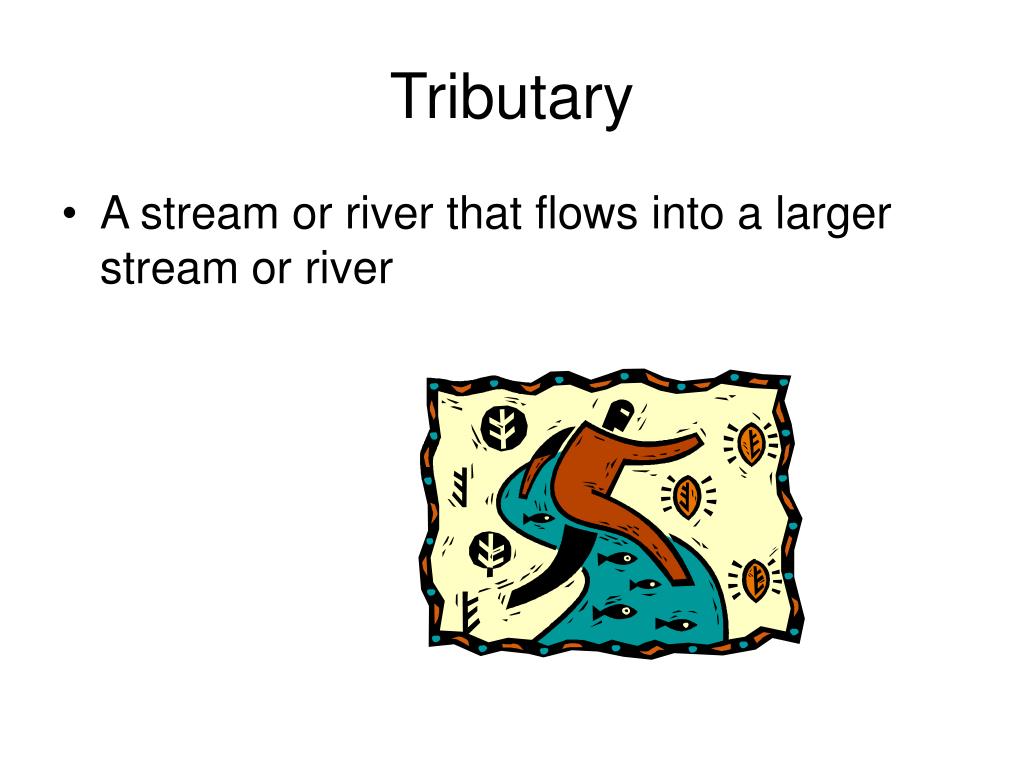 Tributary

• A stream or river that flows into a larger stream or river